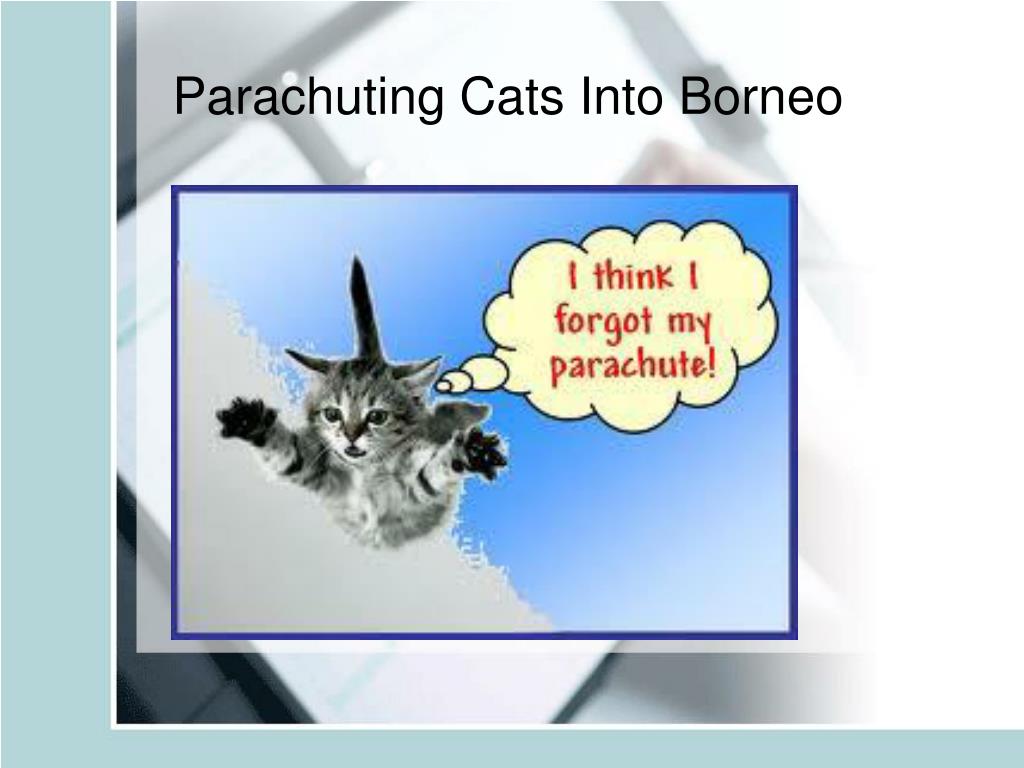 Parachuting Cats Into Borneo

I think I forgot my parachute!